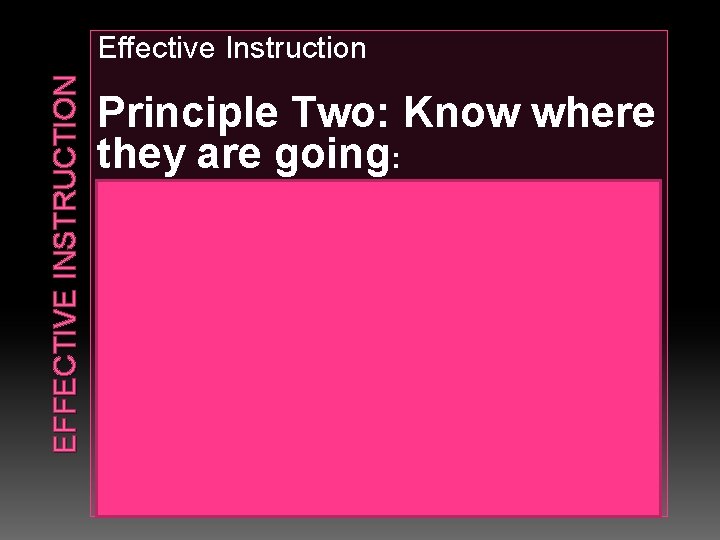 EFFECTIVE INSTRUCTION

Effective Instruction

Principle Two: Know where they are going: